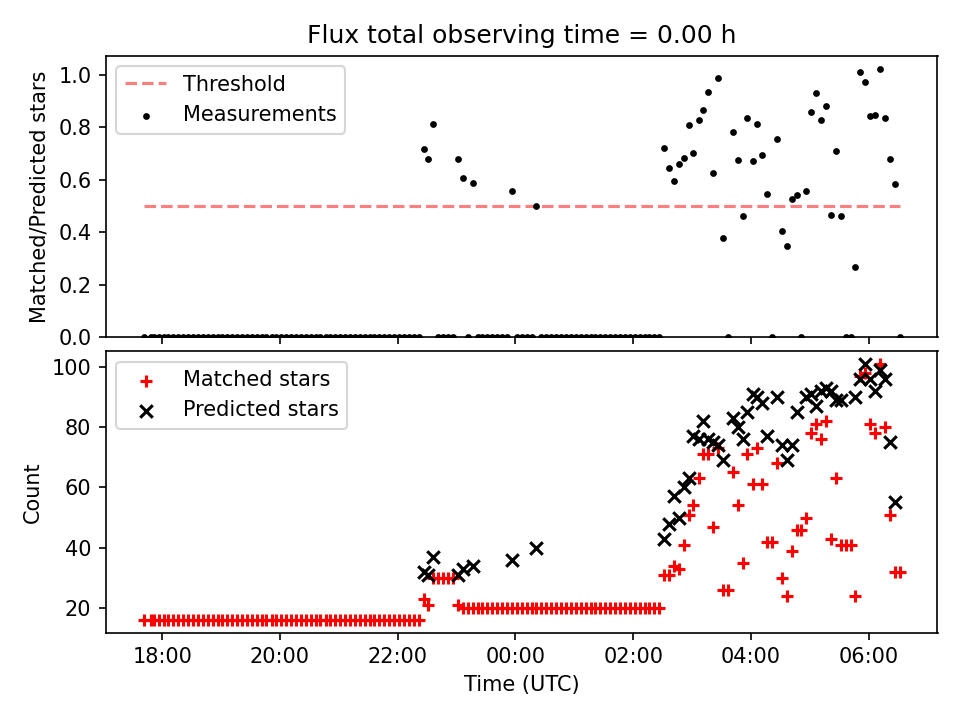 Flux total observing time = 0.00 h

Threshold
Measurements

Matched/Predicted stars

1.0
0.8
0.6
0.4
0.2
0.0

Matched stars
Predicted stars

Count

100
80
60
40
20

18:00
20:00
22:00
00:00
02:00
04:00
06:00

Time (UTC)